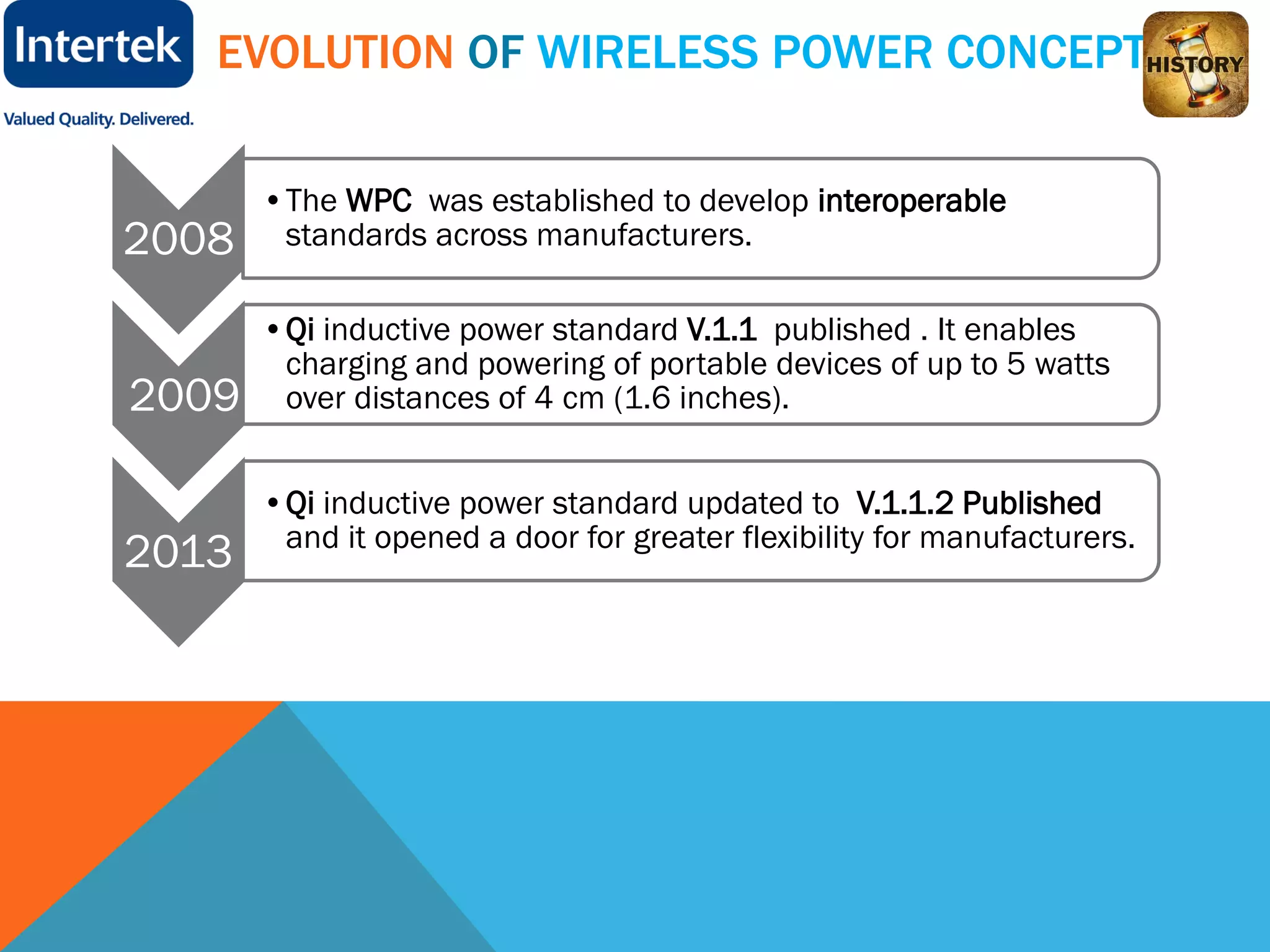 Intertek

Valued Quality. Delivered.

EVOLUTION OF WIRELESS POWER CONCEPT

HISTORY

2008

• The WPC was established to develop interoperable standards across manufacturers.

2009

• Qi inductive power standard V.1.1 published . It enables charging and powering of portable devices of up to 5 watts over distances of 4 cm (1.6 inches).

2013

• Qi inductive power standard updated to V.1.1.2 Published and it opened a door for greater flexibility for manufacturers.